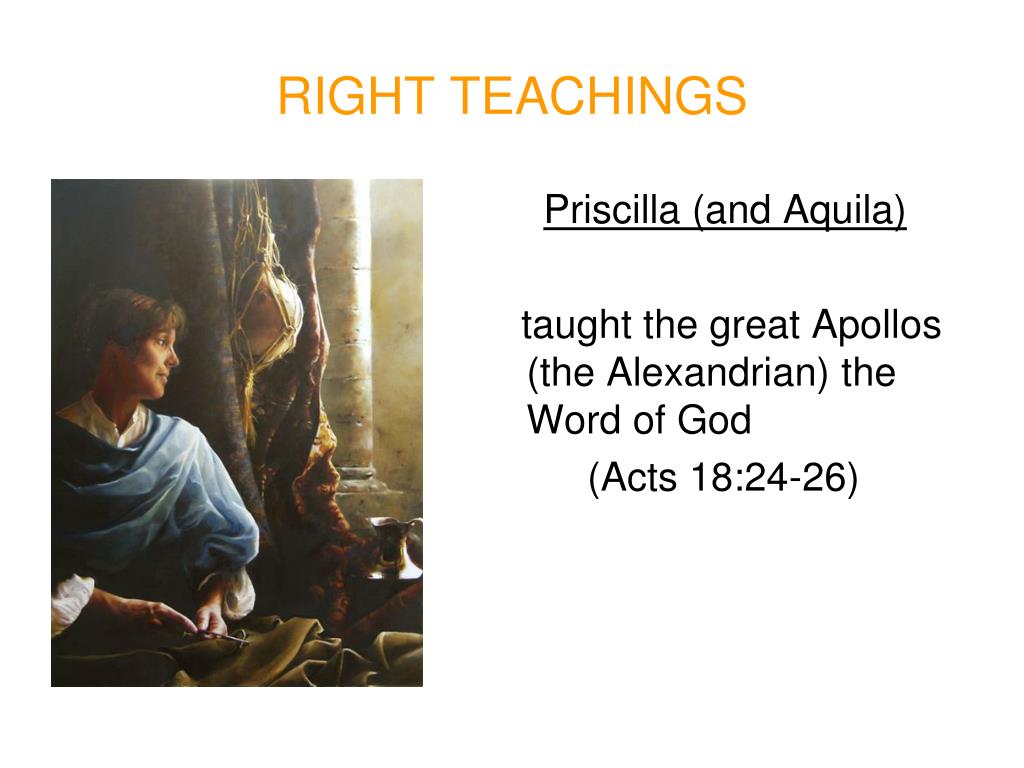 RIGHT TEACHINGS

Priscilla (and Aquila)

taught the great Apollos (the Alexandrian) the Word of God

(Acts 18:24-26)